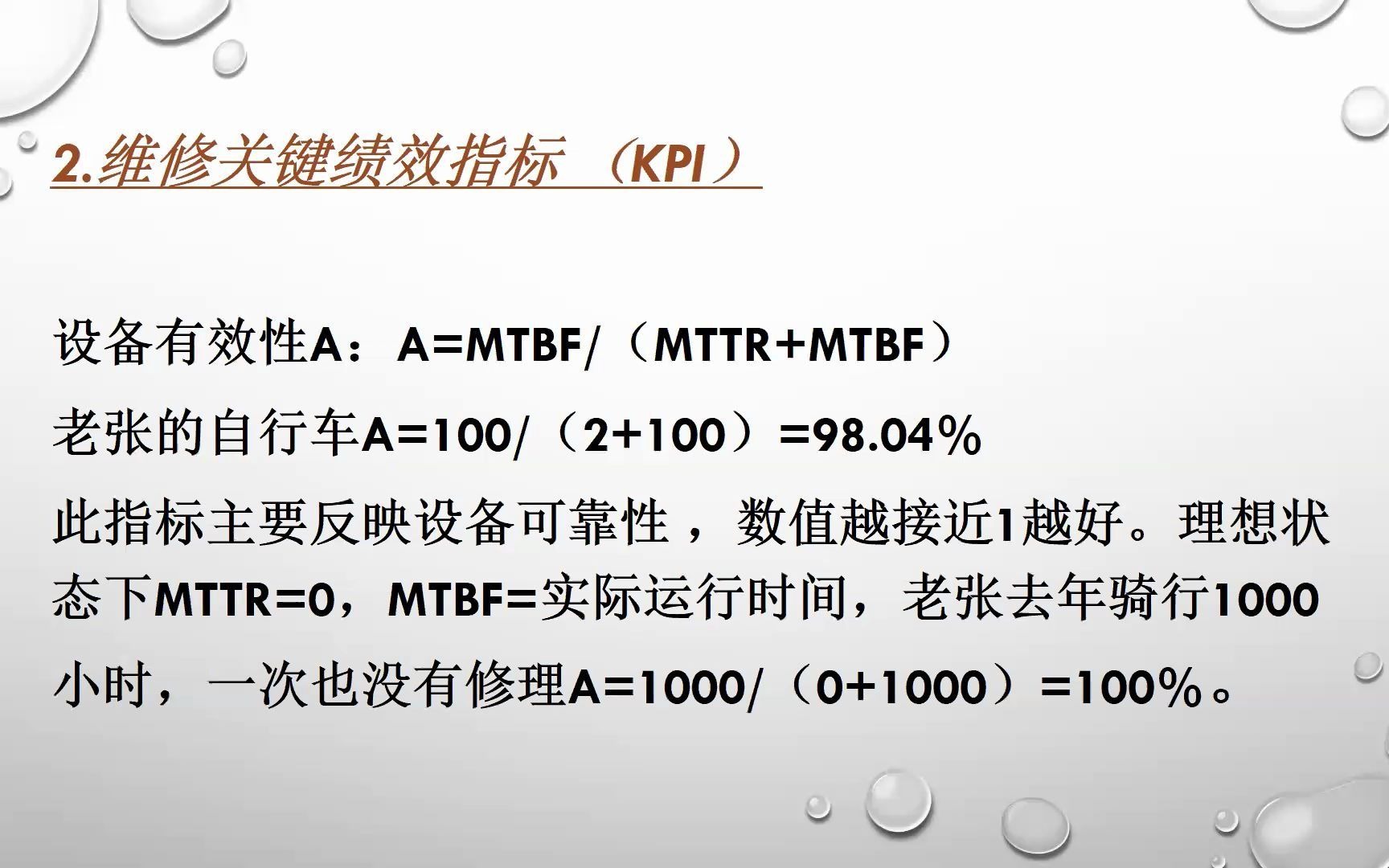 2.维修关键绩效指标 （KPI）

设备有效性A：A=MTBF/（MTTR+MTBF）

老张的自行车A=100/（2+100）=98.04%

此指标主要反映设备可靠性，数值越接近1越好。理想状态下MTTR=0，MTBF=实际运行时间，老张去年骑行1000小时，一次也没有修理A=1000/（0+1000）=100%。